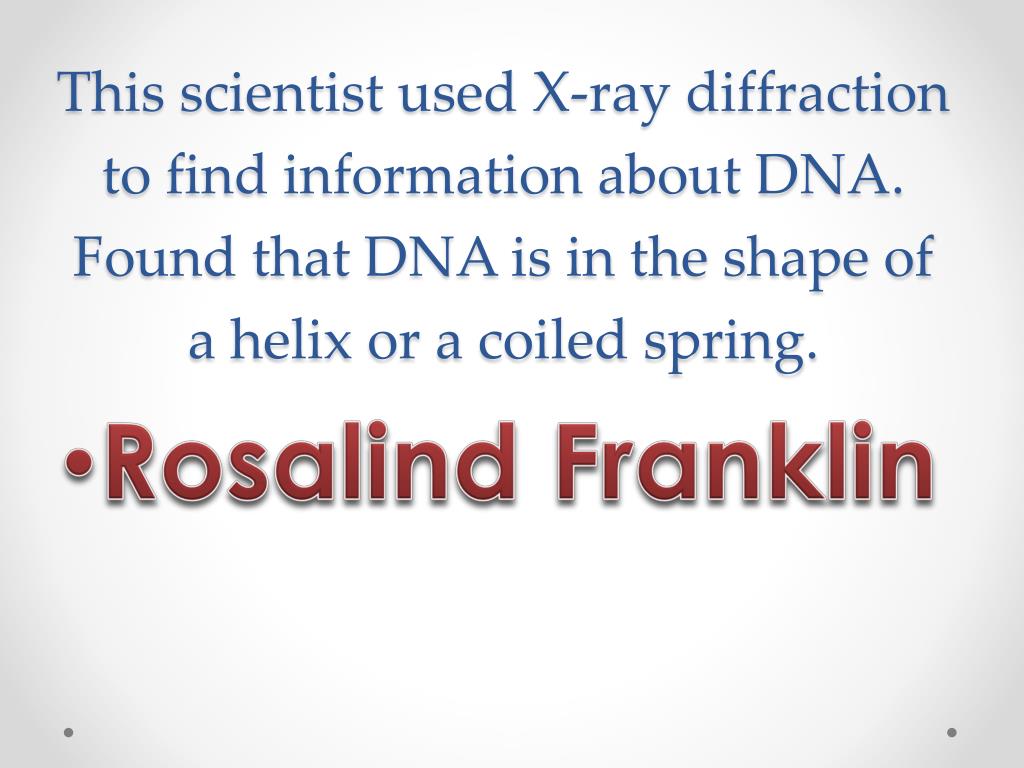 This scientist used X-ray diffraction to find information about DNA. Found that DNA is in the shape of a helix or a coiled spring.

•Rosalind Franklin